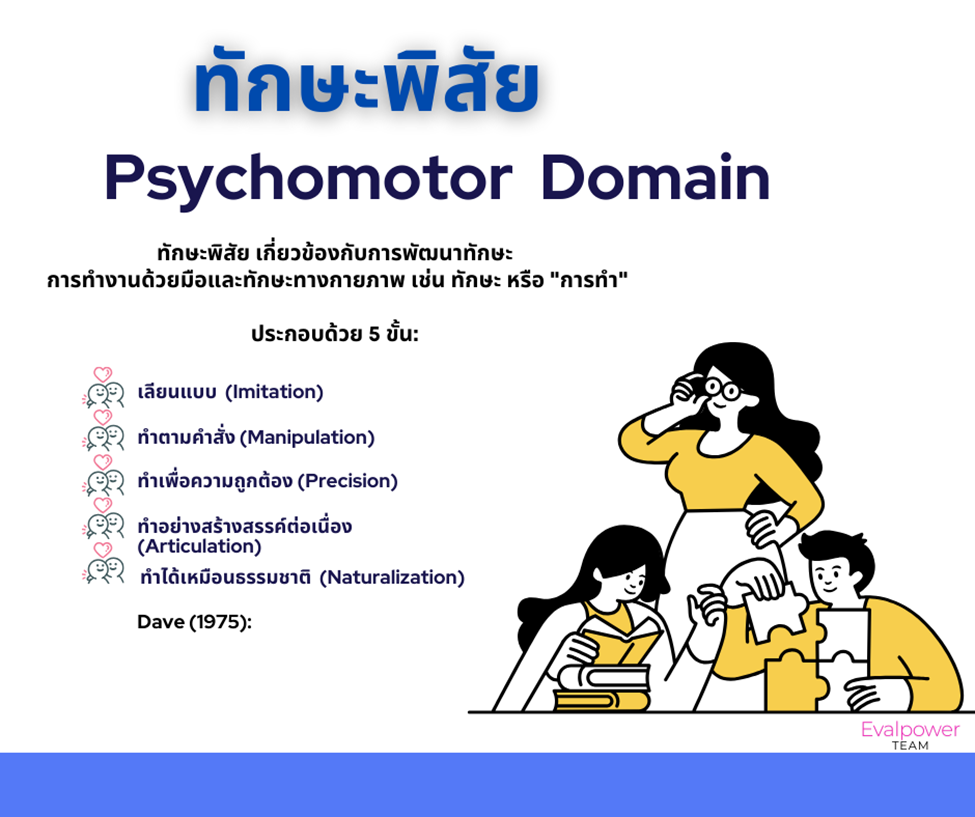 ทักษะพิสัย

Psychomotor Domain

ทักษะพิสัย เกี่ยวข้องกับการพัฒนาทักษะ
การทำงานด้วยมือและทักษะทางกายภาพ เช่น ทักษะ หรือ "การทำ"

ประกอบด้วย 5 ขั้น:

เลียนแบบ (Imitation)

ทำตามคำสั่ง (Manipulation)

ทำเพื่อความถูกต้อง (Precision)

ทำอย่างสร้างสรรค์ต่อเนื่อง (Articulation)

ทำได้เหมือนธรรมชาติ (Naturalization)

Dave (1975):

Evalpower
TEAM